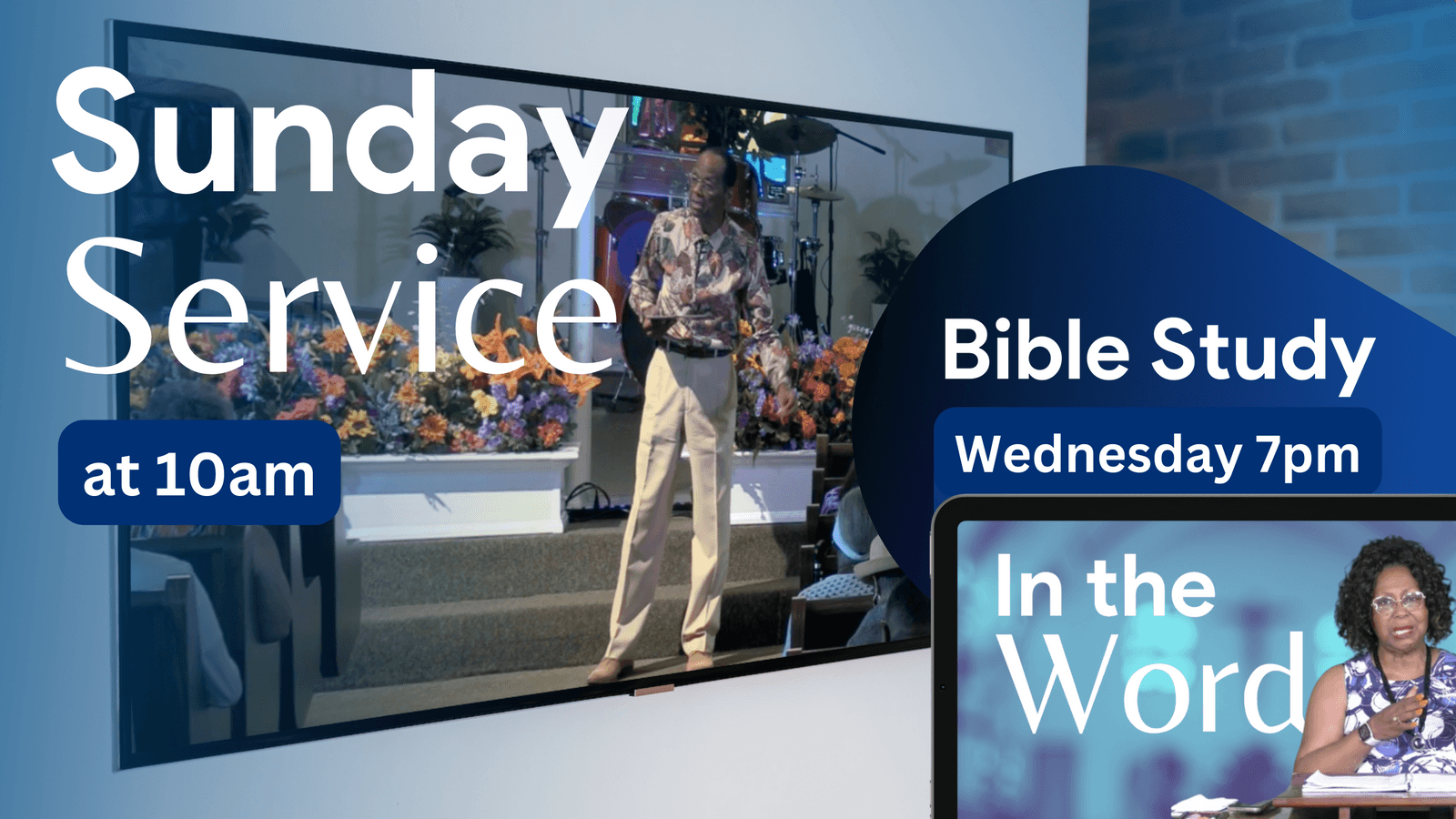 Sunday Service

at 10am

Bible Study

Wednesday 7pm

In the Word